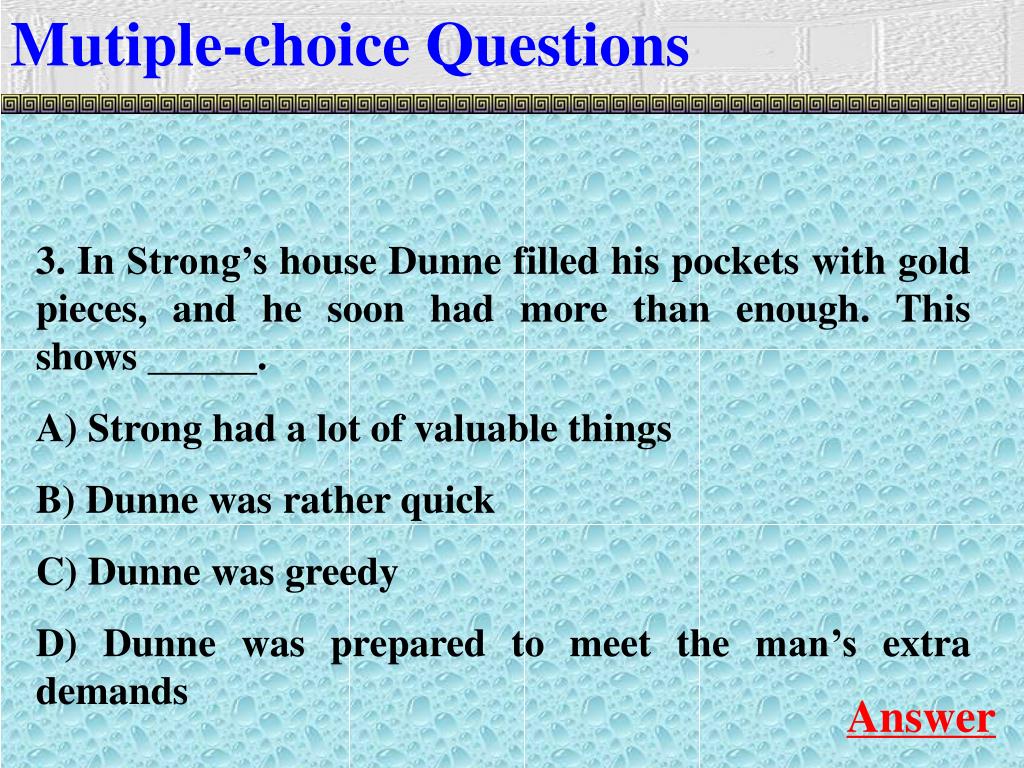 Mutiple-choice Questions

3. In Strong’s house Dunne filled his pockets with gold pieces, and he soon had more than enough. This shows ______.

A) Strong had a lot of valuable things

B) Dunne was rather quick

C) Dunne was greedy

D) Dunne was prepared to meet the man’s extra demands

Answer